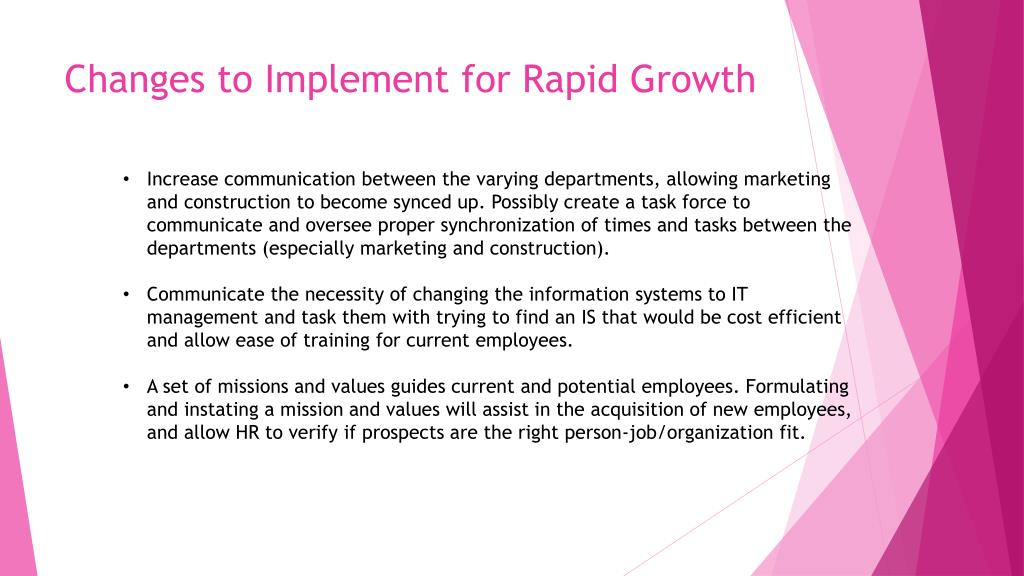 Changes to Implement for Rapid Growth

• Increase communication between the varying departments, allowing marketing and construction to become synced up. Possibly create a task force to communicate and oversee proper synchronization of times and tasks between the departments (especially marketing and construction).

• Communicate the necessity of changing the information systems to IT management and task them with trying to find an IS that would be cost efficient and allow ease of training for current employees.

• A set of missions and values guides current and potential employees. Formulating and instating a mission and values will assist in the acquisition of new employees, and allow HR to verify if prospects are the right person-job/organization fit.